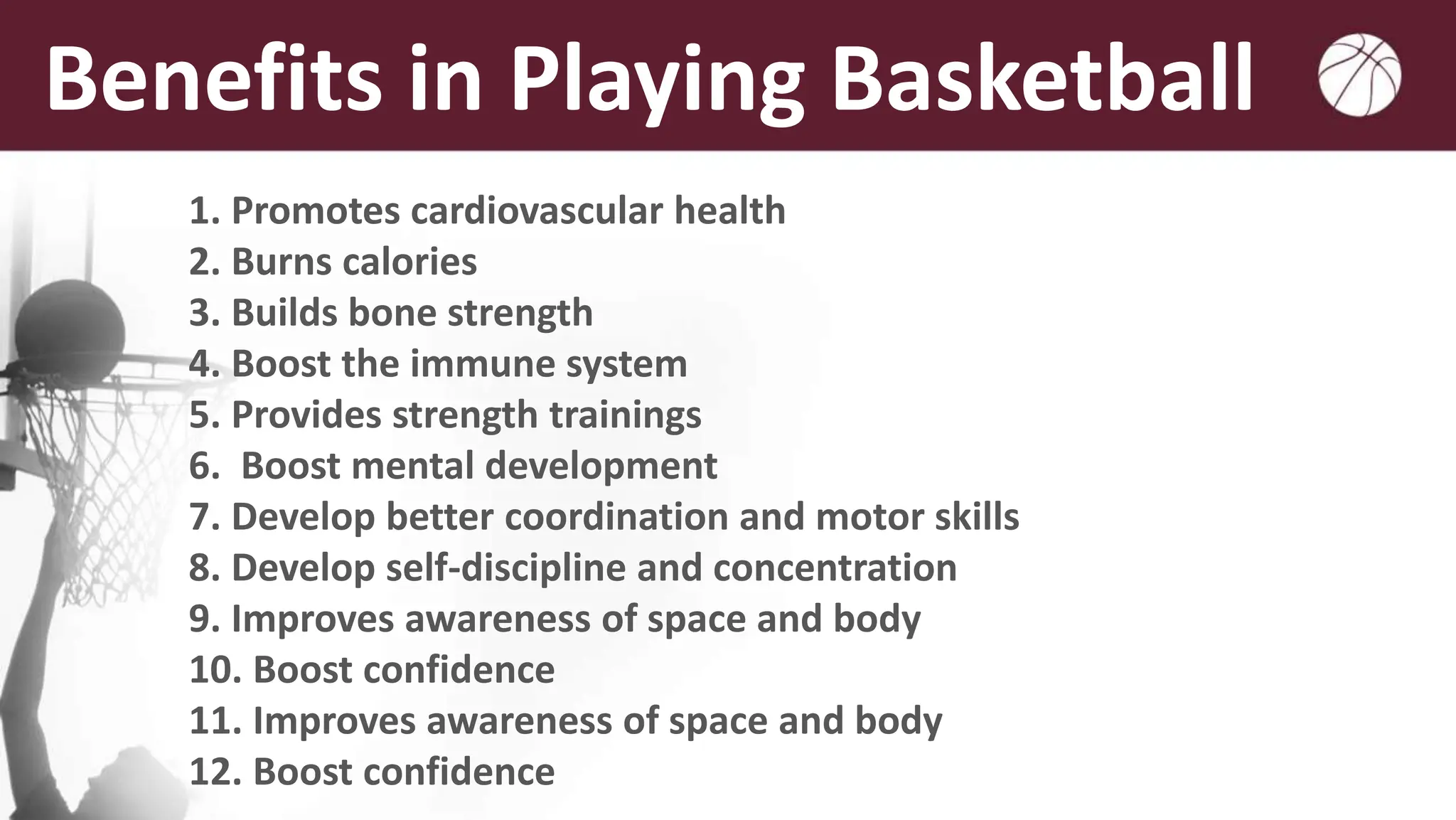 Benefits in Playing Basketball

1. Promotes cardiovascular health
2. Burns calories
3. Builds bone strength
4. Boost the immune system
5. Provides strength trainings
6. Boost mental development
7. Develop better coordination and motor skills
8. Develop self-discipline and concentration
9. Improves awareness of space and body
10. Boost confidence
11. Improves awareness of space and body
12. Boost confidence